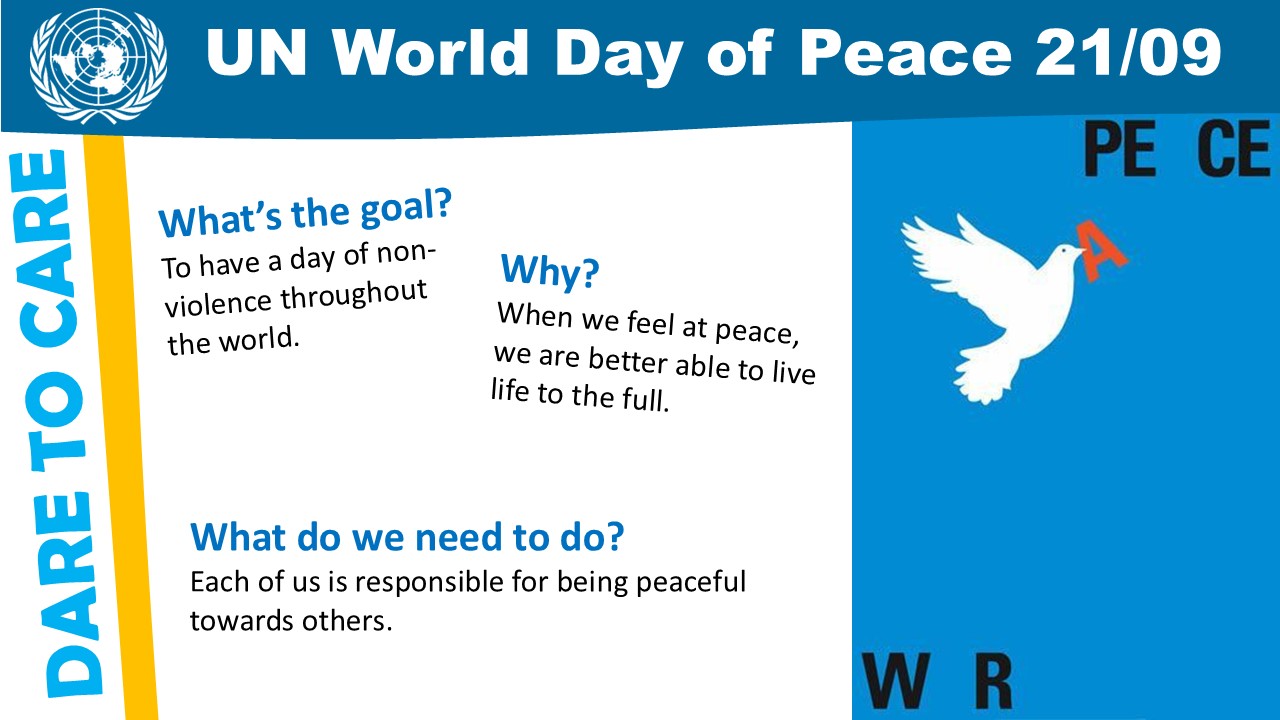 UN World Day of Peace 21/09

DARE TO CARE

What's the goal?
To have a day of non-violence throughout the world.

Why?
When we feel at peace, we are better able to live life to the full.

What do we need to do?
Each of us is responsible for being peaceful towards others.

PE CE

A

W R